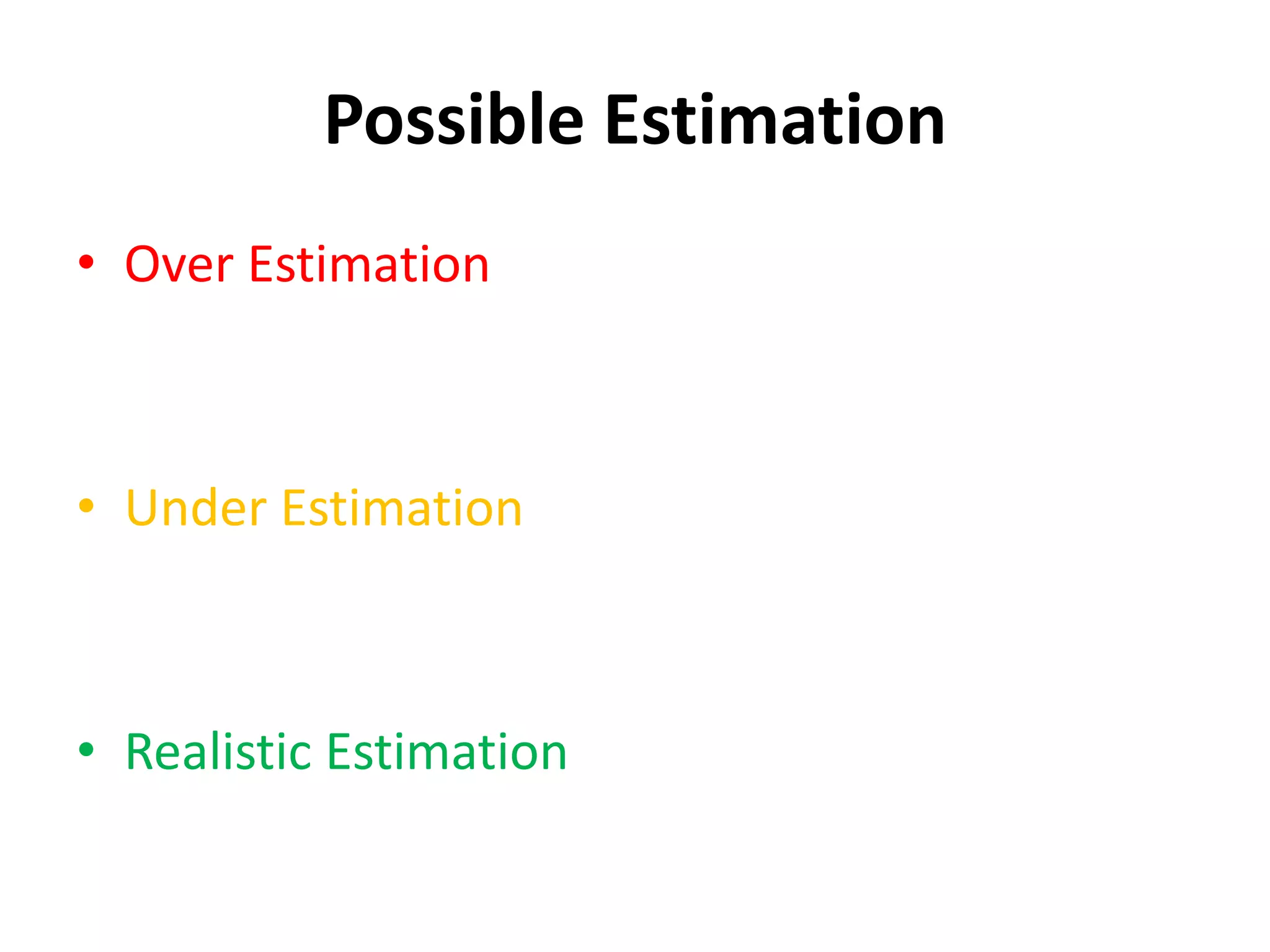 Possible Estimation

• Over Estimation

• Under Estimation

• Realistic Estimation